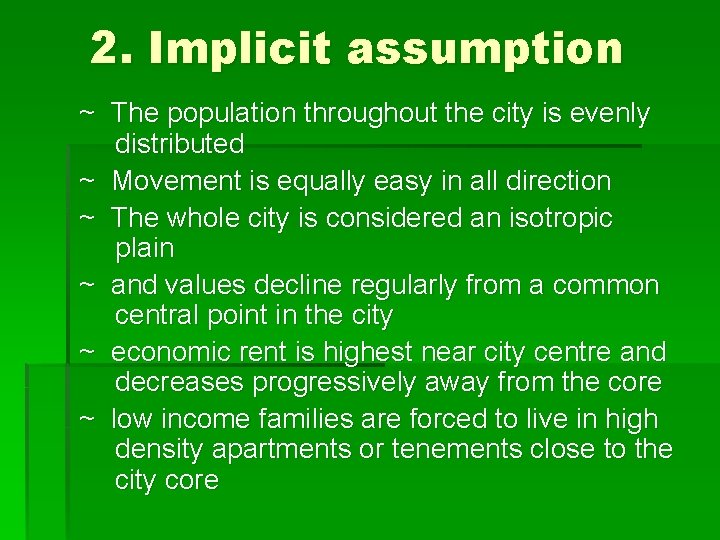 2. Implicit assumption

~ The population throughout the city is evenly distributed

~ Movement is equally easy in all direction

~ The whole city is considered an isotropic plain

~ and values decline regularly from a common central point in the city

~ economic rent is highest near city centre and decreases progressively away from the core

~ low income families are forced to live in high density apartments or tenements close to the city core